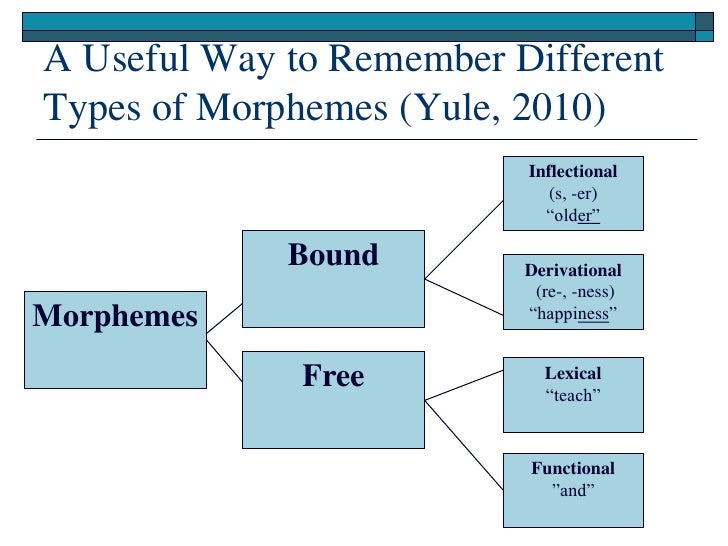 A Useful Way to Remember Different Types of Morphemes (Yule, 2010)

Morphemes

Bound

Free

Inflectional
(s, -er)
“older”

Derivational
(re-, -ness)
“happiness”

Lexical
“teach”

Functional
”and”